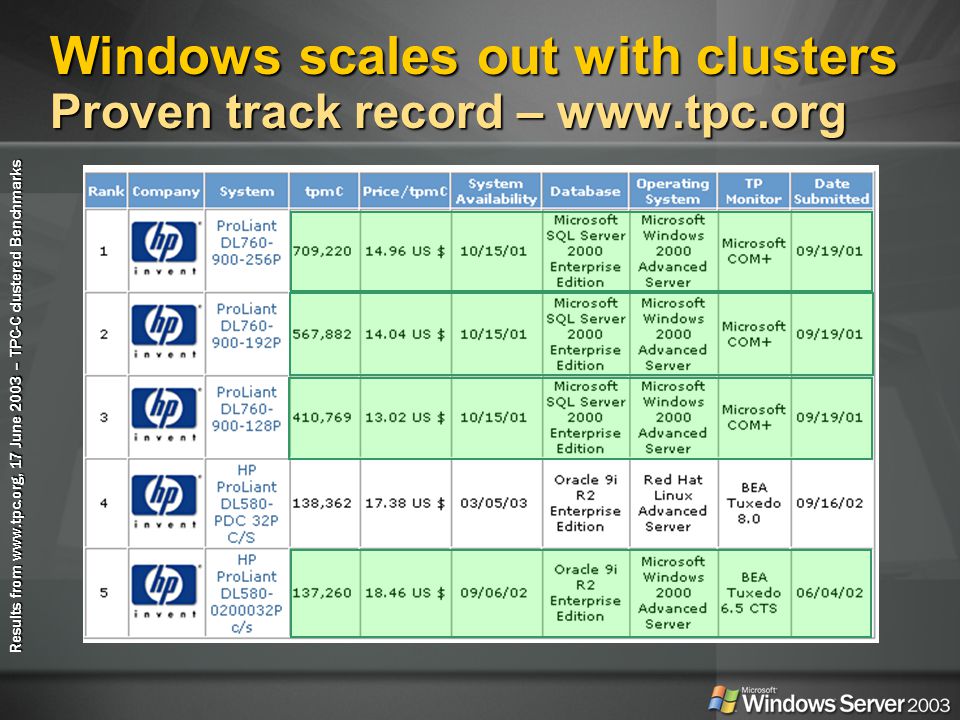 Windows scales out with clusters
Proven track record – www.tpc.org

Results from www.tpc.org, 17 June 2003 – TPC-C clustered Benchmarks

| Rank | Company | System | tpmC | Price/tpmC | System Availability | Database | Operating System | TP Monitor | Date Submitted |
|---|---|---|---|---|---|---|---|---|---|
| 1 | hp invent | ProLiant DL760-900-256P | 709,220 | 14.96 US $ | 10/15/01 | Microsoft SQL Server 2000 Enterprise Edition | Microsoft Windows 2000 Advanced Server | Microsoft COM+ | 09/19/01 |
| 2 | hp invent | ProLiant DL760-900-192P | 567,882 | 14.04 US $ | 10/15/01 | Microsoft SQL Server 2000 Enterprise Edition | Microsoft Windows 2000 Advanced Server | Microsoft COM+ | 09/19/01 |
| 3 | hp invent | ProLiant DL760-900-128P | 410,769 | 13.02 US $ | 10/15/01 | Microsoft SQL Server 2000 Enterprise Edition | Microsoft Windows 2000 Advanced Server | Microsoft COM+ | 09/19/01 |
| 4 | hp invent | HP ProLiant DL580-PDC 32P C/S | 138,362 | 17.38 US $ | 03/05/03 | Oracle 9i R2 Enterprise Edition | Red Hat Linux Advanced Server | BEA Tuxedo 8.0 | 09/16/02 |
| 5 | hp invent | HP ProLiant DL580-0200032P c/s | 137,260 | 18.46 US $ | 09/06/02 | Oracle 9i R2 Enterprise Edition | Microsoft Windows 2000 Advanced Server | BEA Tuxedo 6.5 CTS | 06/04/02 |

Microsoft Windows Server 2003